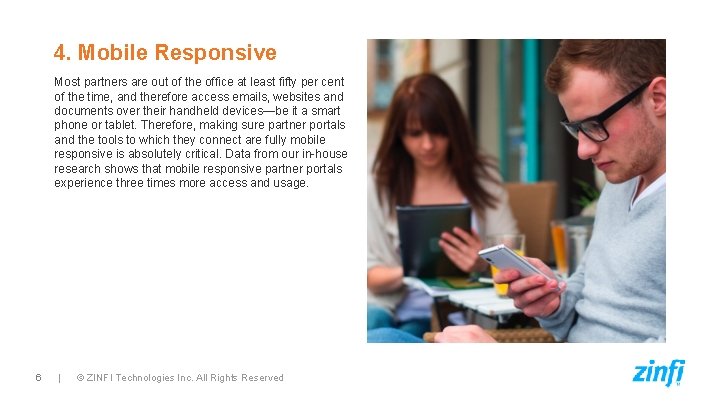 4. Mobile Responsive

Most partners are out of the office at least fifty per cent of the time, and therefore access emails, websites and documents over their handheld devices—be it a smart phone or tablet. Therefore, making sure partner portals and the tools to which they connect are fully mobile responsive is absolutely critical. Data from our in-house research shows that mobile responsive partner portals experience three times more access and usage.

6 | © ZINFI Technologies Inc. All Rights Reserved

zinfi